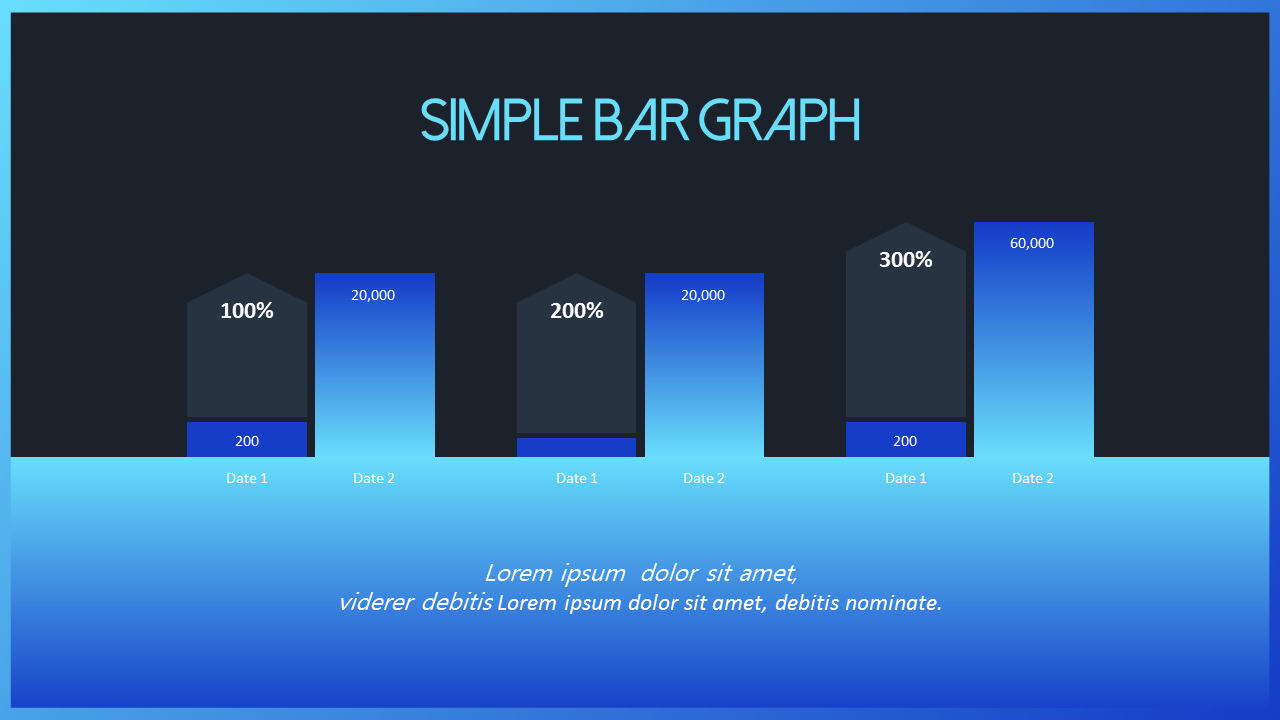 SIMPLE BAR GRAPH

100%

20,000

200

Date 1

Date 2

200%

20,000

Date 1

Date 2

300%

60,000

200

Date 1

Date 2

Lorem ipsum dolor sit amet,
viderer debitis Lorem ipsum dolor sit amet, debitis nominate.